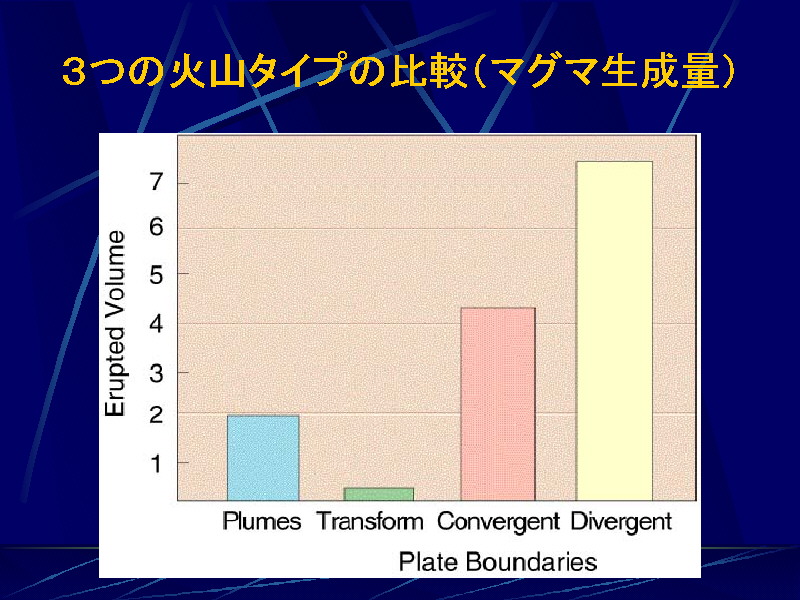 ３つの火山タイプの比較（マグマ生成量）

Erupted Volume

7
6
5
4
3
2
1

Plumes Transform Convergent Divergent

Plate Boundaries